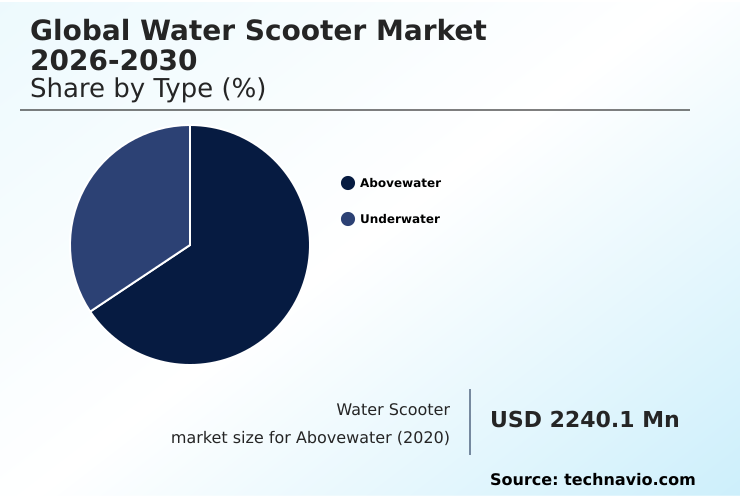 Global Water Scooter Market 2026-2030
Share by Type (%)

Abovewater
Underwater

Water Scooter
market size for Abovewater (2020)

USD 2240.1 Mn

Source: technavio.com